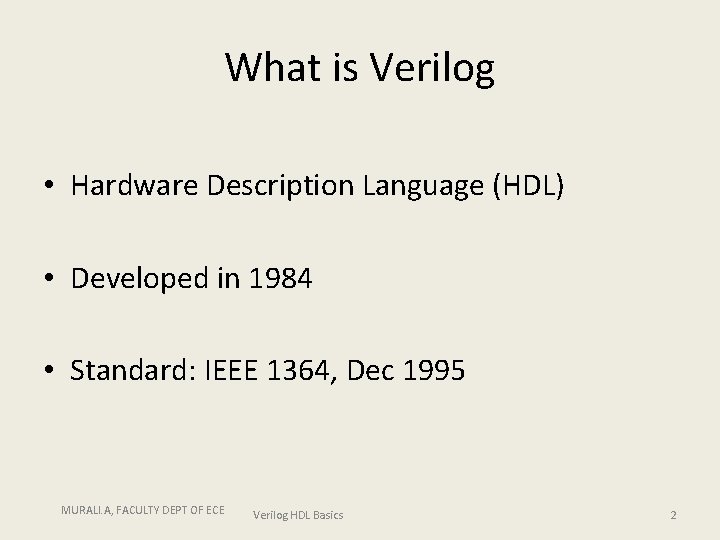 What is Verilog

• Hardware Description Language (HDL)

• Developed in 1984

• Standard: IEEE 1364, Dec 1995

MURALI.A, FACULTY DEPT OF ECE

Verilog HDL Basics

2